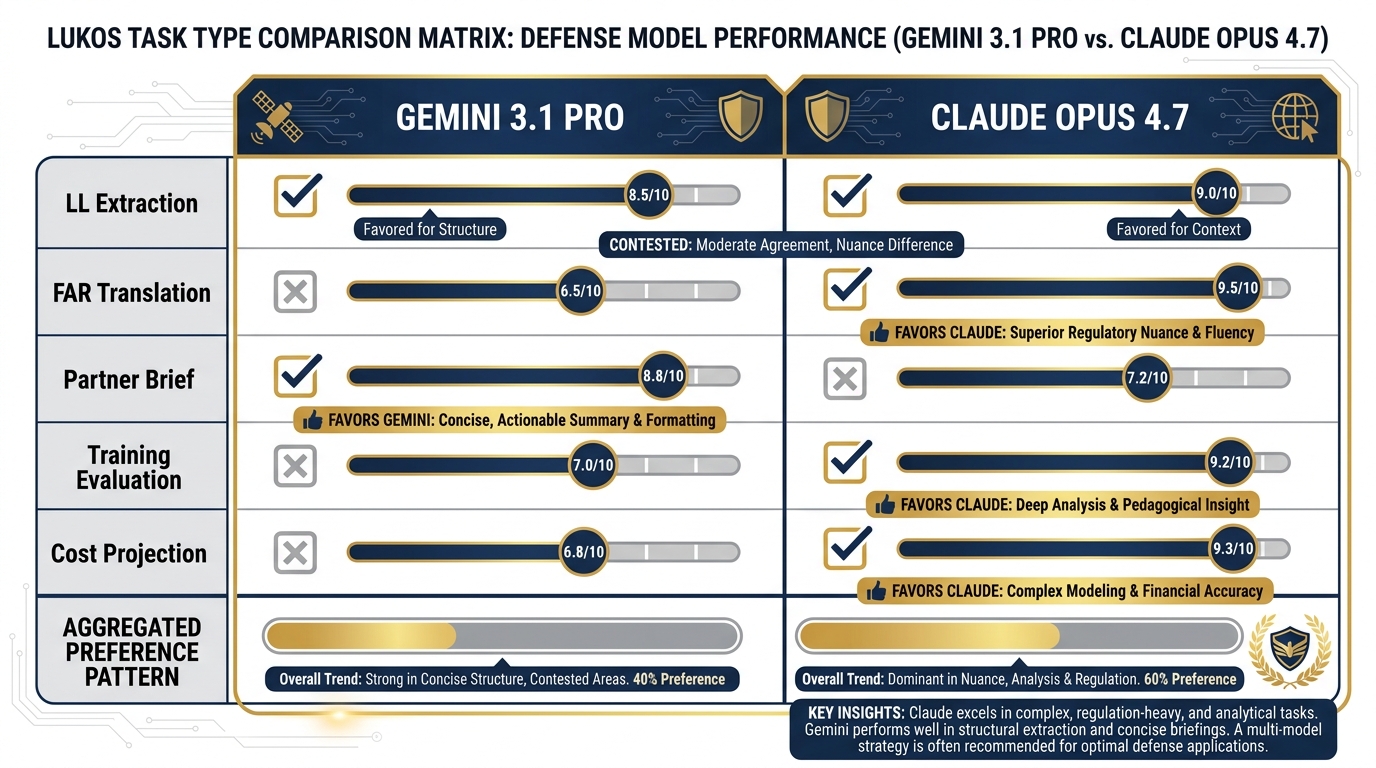 LUKOS TASK TYPE COMPARISON MATRIX: DEFENSE MODEL PERFORMANCE (GEMINI 3.1 PRO vs. CLAUDE OPUS 4.7)

| | GEMINI 3.1 PRO | CLAUDE OPUS 4.7 |
|---|---|---|
| LL Extraction | 8.5/10 Favored for Structure | 9.0/10 Favored for Context |
| | CONTESTED: Moderate Agreement, Nuance Difference | |
| FAR Translation | 6.5/10 | 9.5/10 FAVORS CLAUDE: Superior Regulatory Nuance & Fluency |
| Partner Brief | 8.8/10 FAVORS GEMINI: Concise, Actionable Summary & Formatting | 7.2/10 |
| Training Evaluation | 7.0/10 | 9.2/10 FAVORS CLAUDE: Deep Analysis & Pedagogical Insight |
| Cost Projection | 6.8/10 | 9.3/10 FAVORS CLAUDE: Complex Modeling & Financial Accuracy |
| AGGREGATED PREFERENCE PATTERN | Overall Trend: Strong in Concise Structure, Contested Areas. 40% Preference | Overall Trend: Dominant in Nuance, Analysis & Regulation. 60% Preference |

KEY INSIGHTS: Claude excels in complex, regulation-heavy, and analytical tasks. Gemini performs well in structural extraction and concise briefings. A multi-model strategy is often recommended for optimal defense applications.